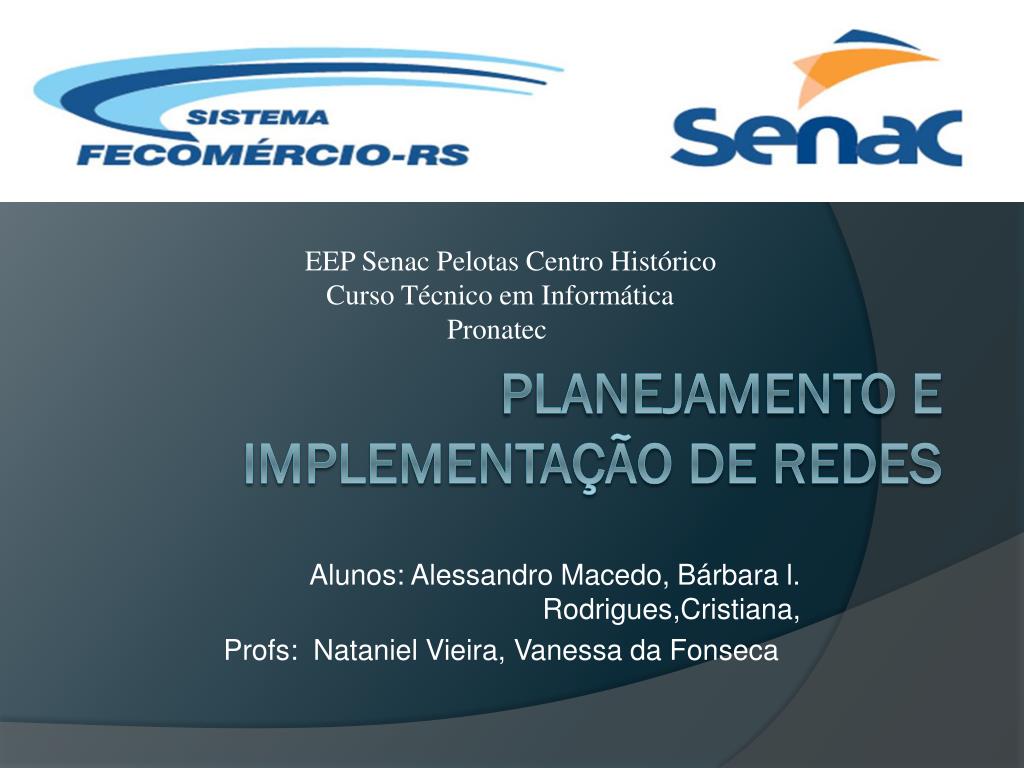 SISTEMA
FECOMÉRCIO-RS

Senac

EEP Senac Pelotas Centro Histórico
Curso Técnico em Informática
Pronatec

PLANEJAMENTO E IMPLEMENTAÇÃO DE REDES

Alunos: Alessandro Macedo, Bárbara I. Rodrigues,Cristiana,
Profs: Nataniel Vieira, Vanessa da Fonseca